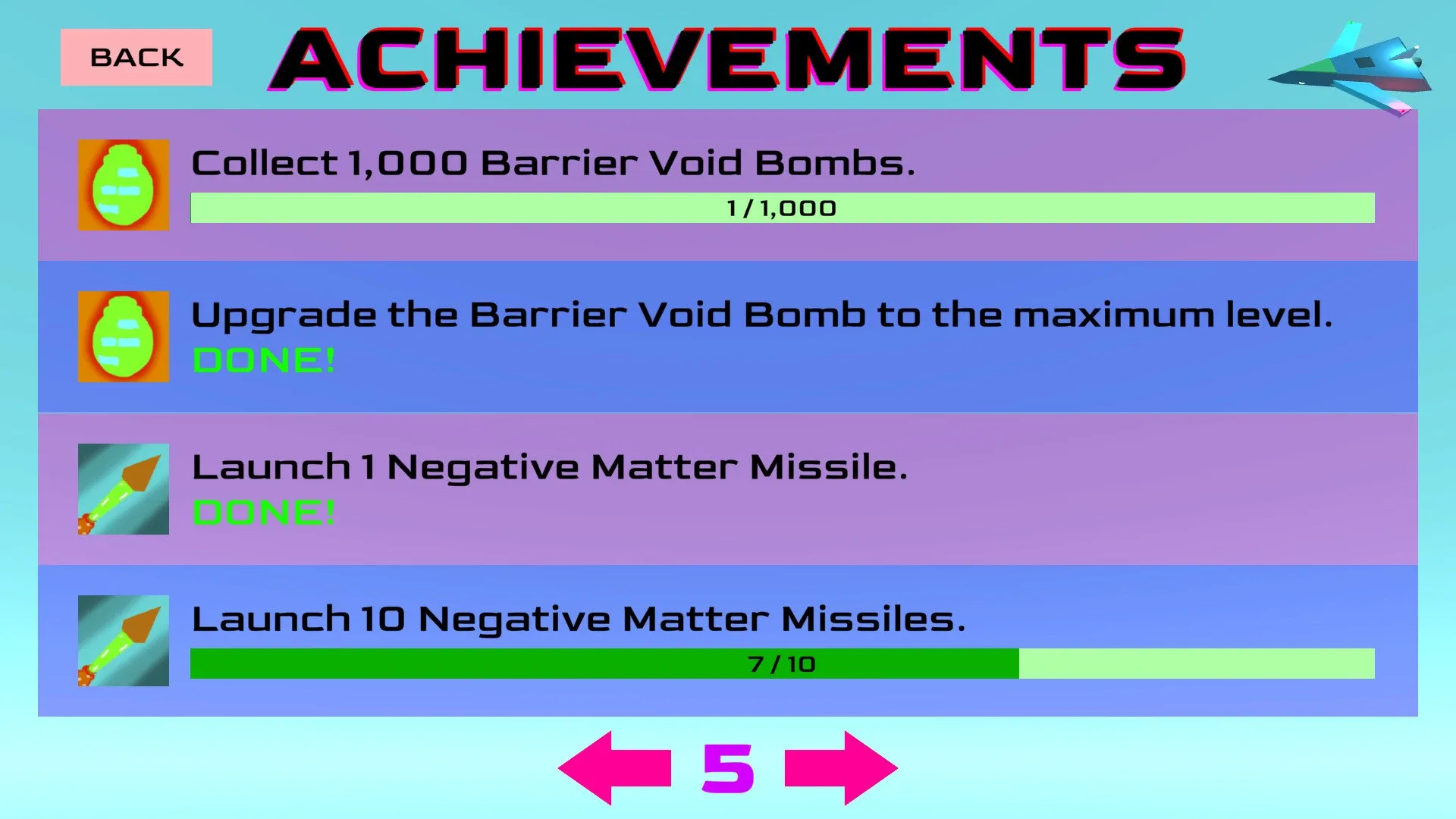 BACK

ACHIEVEMENTS

Collect 1,000 Barrier Void Bombs.

1 / 1,000

Upgrade the Barrier Void Bomb to the maximum level.

DONE!

Launch 1 Negative Matter Missile.

DONE!

Launch 10 Negative Matter Missiles.

7 / 10

5